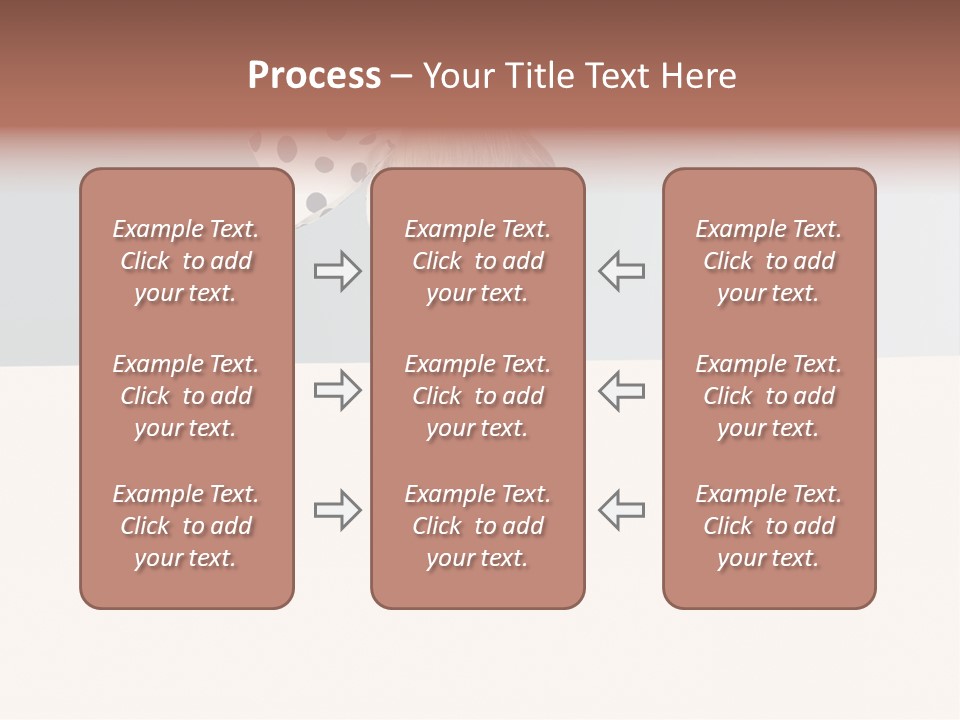 Process – Your Title Text Here

Example Text. Click to add your text.

Example Text. Click to add your text.

Example Text. Click to add your text.

Example Text. Click to add your text.

Example Text. Click to add your text.

Example Text. Click to add your text.

Example Text. Click to add your text.

Example Text. Click to add your text.

Example Text. Click to add your text.